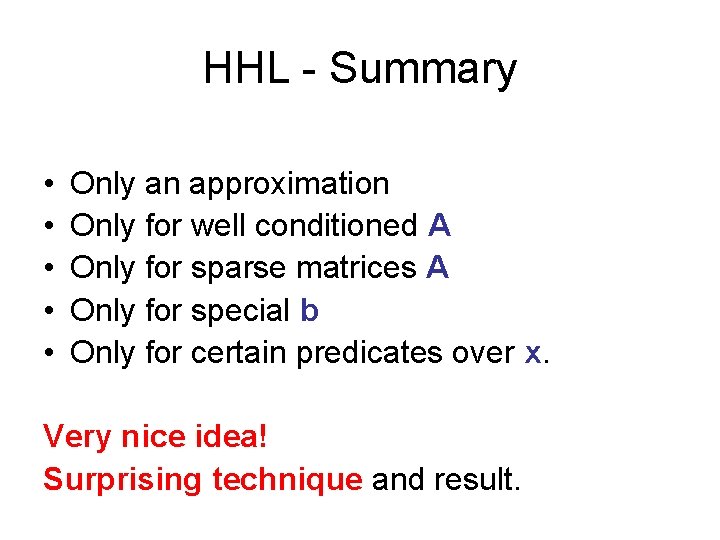 HHL - Summary

• Only an approximation
• Only for well conditioned A
• Only for sparse matrices A
• Only for special b
• Only for certain predicates over x.

Very nice idea!
Surprising technique and result.